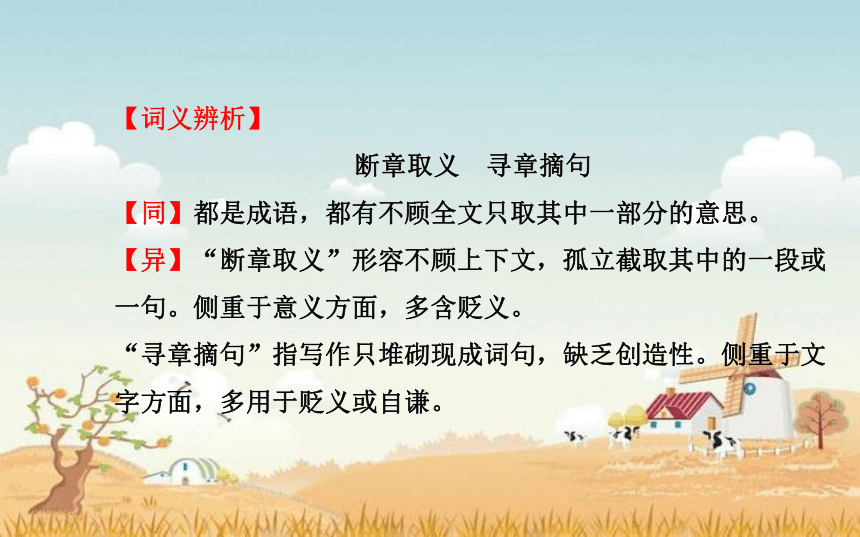 【词义辨析】

断章取义　寻章摘句

【同】都是成语，都有不顾全文只取其中一部分的意思。

【异】“断章取义”形容不顾上下文，孤立截取其中的一段或一句。侧重于意义方面，多含贬义。

“寻章摘句”指写作只堆砌现成词句，缺乏创造性。侧重于文字方面，多用于贬义或自谦。